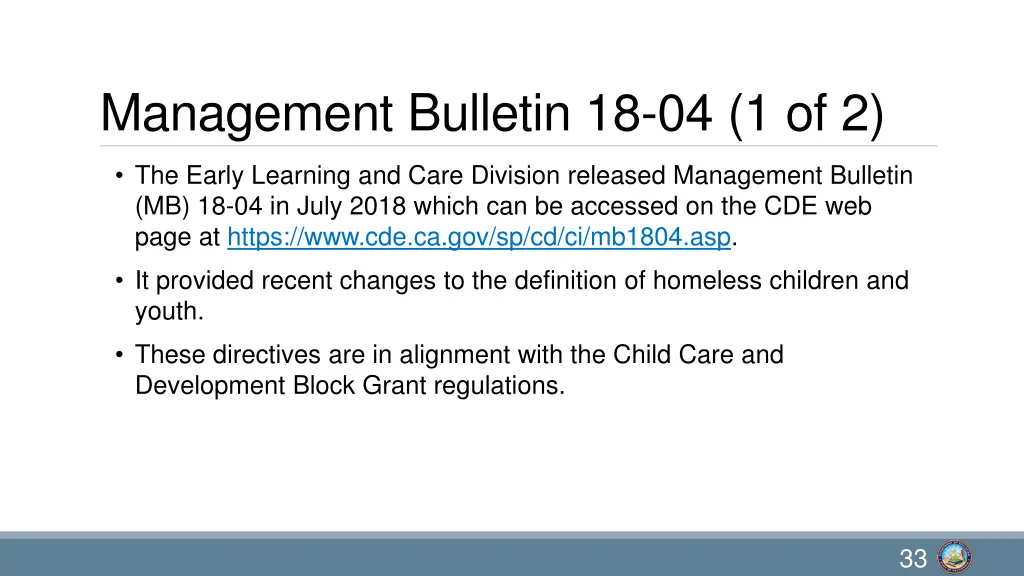 Management Bulletin 18-04 (1 of 2)

• The Early Learning and Care Division released Management Bulletin (MB) 18-04 in July 2018 which can be accessed on the CDE web page at https://www.cde.ca.gov/sp/cd/ci/mb1804.asp.

• It provided recent changes to the definition of homeless children and youth.

• These directives are in alignment with the Child Care and Development Block Grant regulations.

33